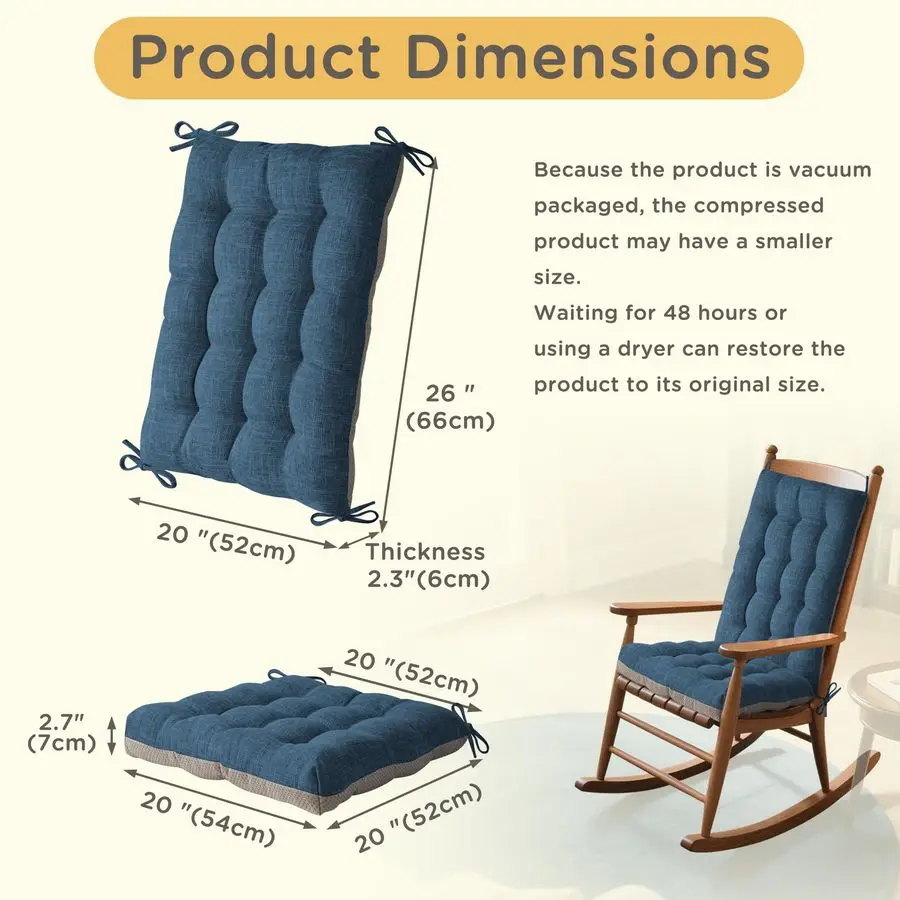 Product Dimensions

Because the product is vacuum packaged, the compressed product may have a smaller size.
Waiting for 48 hours or using a dryer can restore the product to its original size.

26 "
(66cm)

20 "(52cm)

Thickness
2.3"(6cm)

20 "(52cm)

2.7"
(7cm)

20 "(54cm)

20 "(52cm)